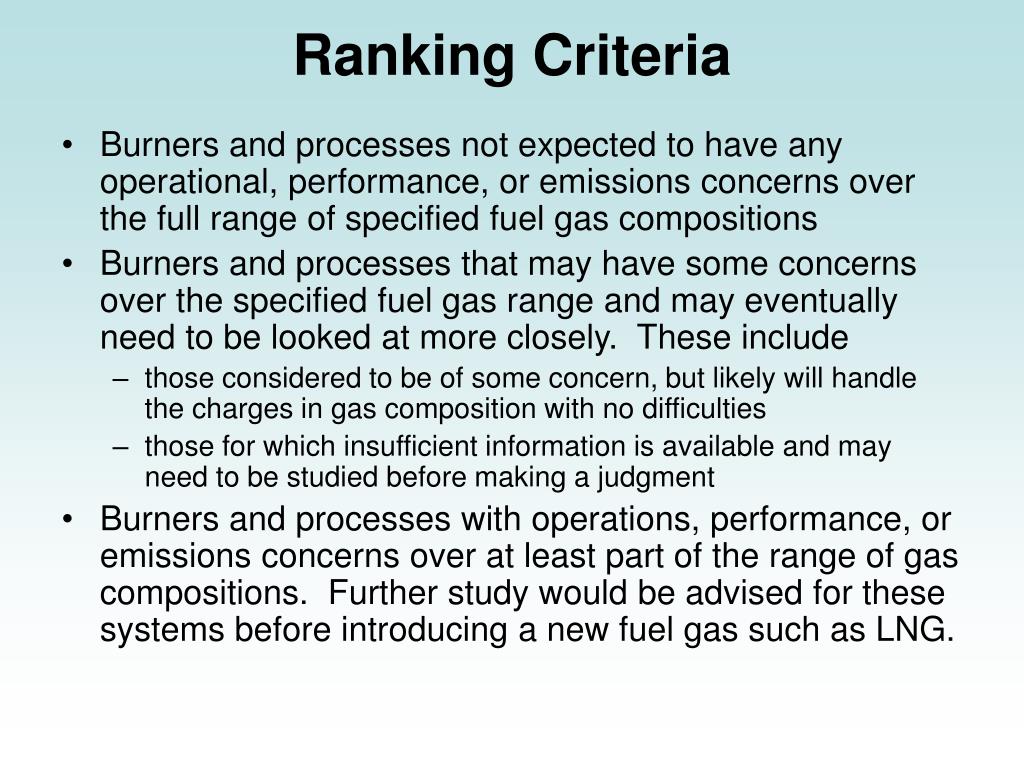 Ranking Criteria

• Burners and processes not expected to have any operational, performance, or emissions concerns over the full range of specified fuel gas compositions

• Burners and processes that may have some concerns over the specified fuel gas range and may eventually need to be looked at more closely. These include

– those considered to be of some concern, but likely will handle the charges in gas composition with no difficulties

– those for which insufficient information is available and may need to be studied before making a judgment

• Burners and processes with operations, performance, or emissions concerns over at least part of the range of gas compositions. Further study would be advised for these systems before introducing a new fuel gas such as LNG.